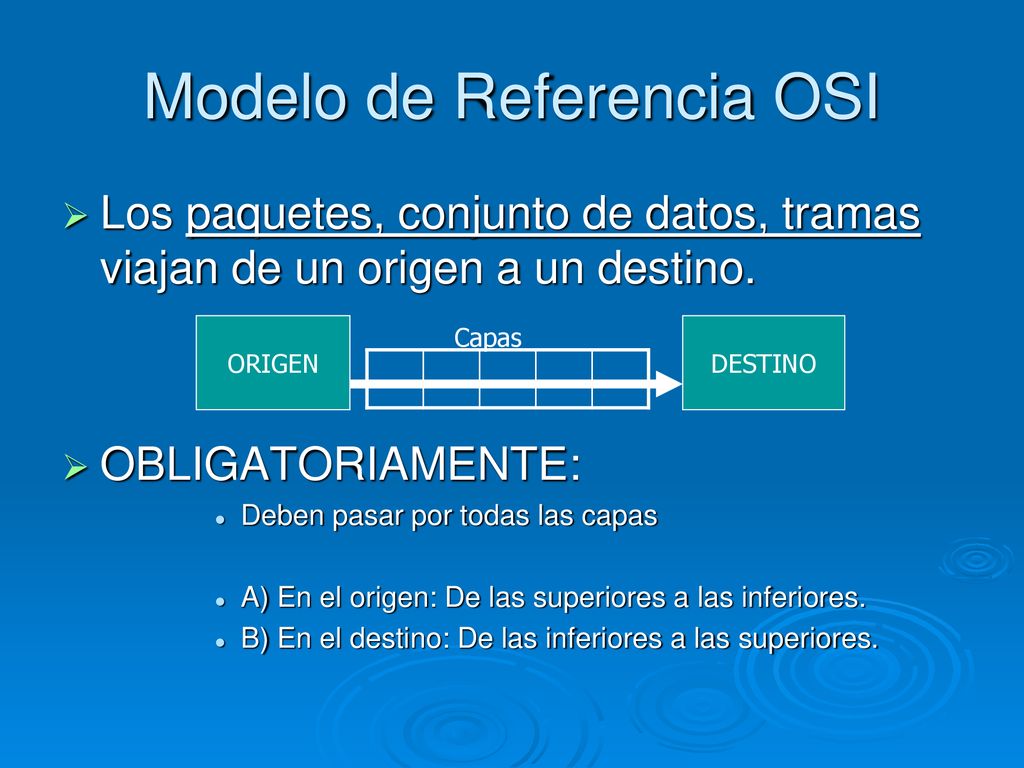 Modelo de Referencia OSI

Los paquetes, conjunto de datos, tramas viajan de un origen a un destino.

ORIGEN

Capas

DESTINO

OBLIGATORIAMENTE:

Deben pasar por todas las capas

A) En el origen: De las superiores a las inferiores.

B) En el destino: De las inferiores a las superiores.